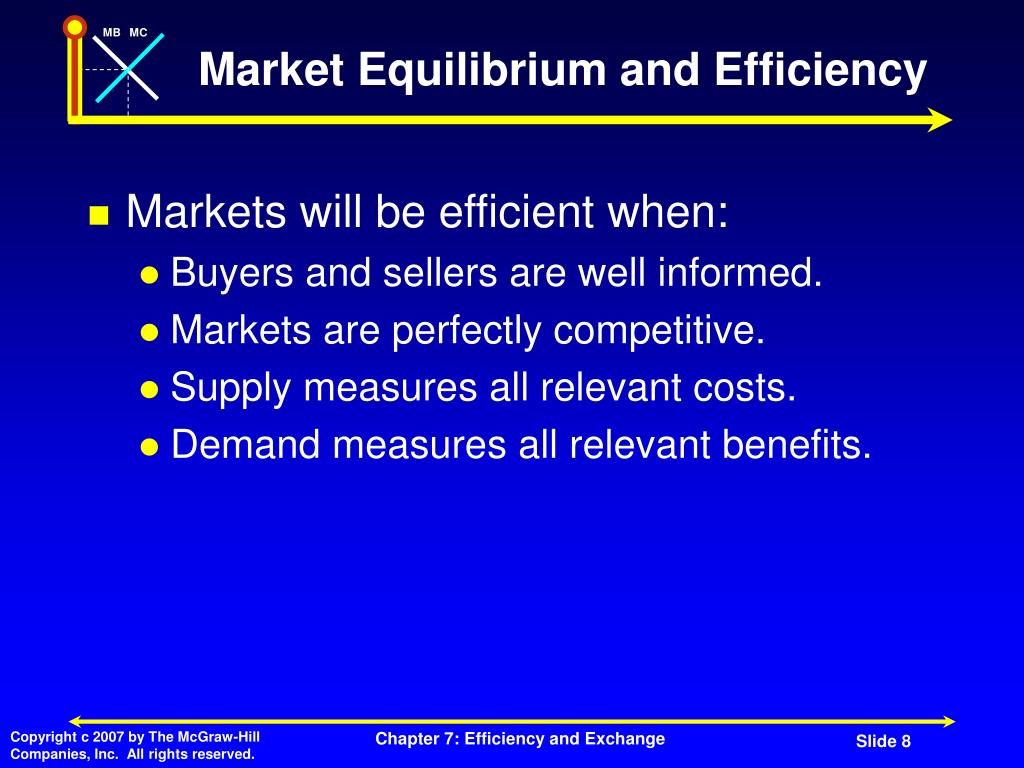 MB MC

Market Equilibrium and Efficiency

Markets will be efficient when:

Buyers and sellers are well informed.

Markets are perfectly competitive.

Supply measures all relevant costs.

Demand measures all relevant benefits.

Copyright c 2007 by The McGraw-Hill Companies, Inc. All rights reserved.

Chapter 7: Efficiency and Exchange

Slide 8